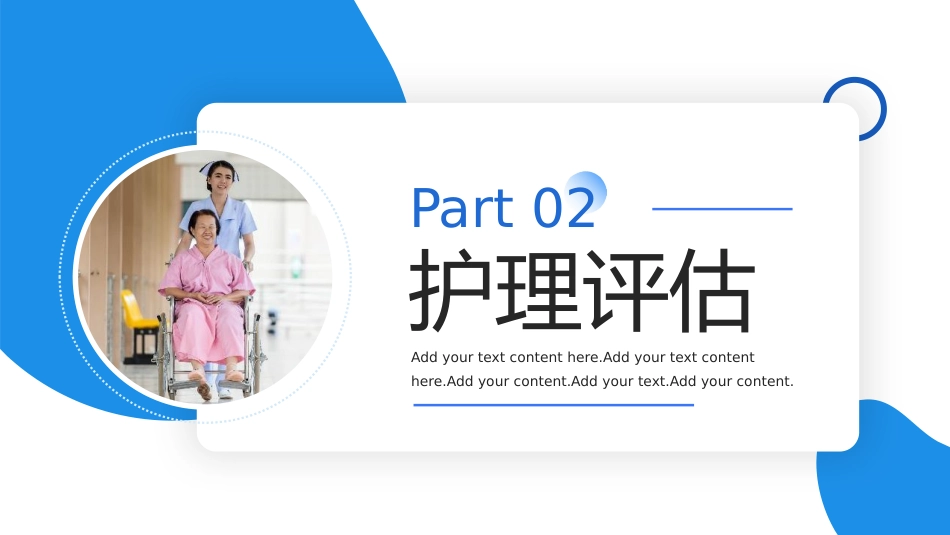 Part 02

护理评估

Add your text content here.Add your text content here.Add your content.Add your text.Add your content.